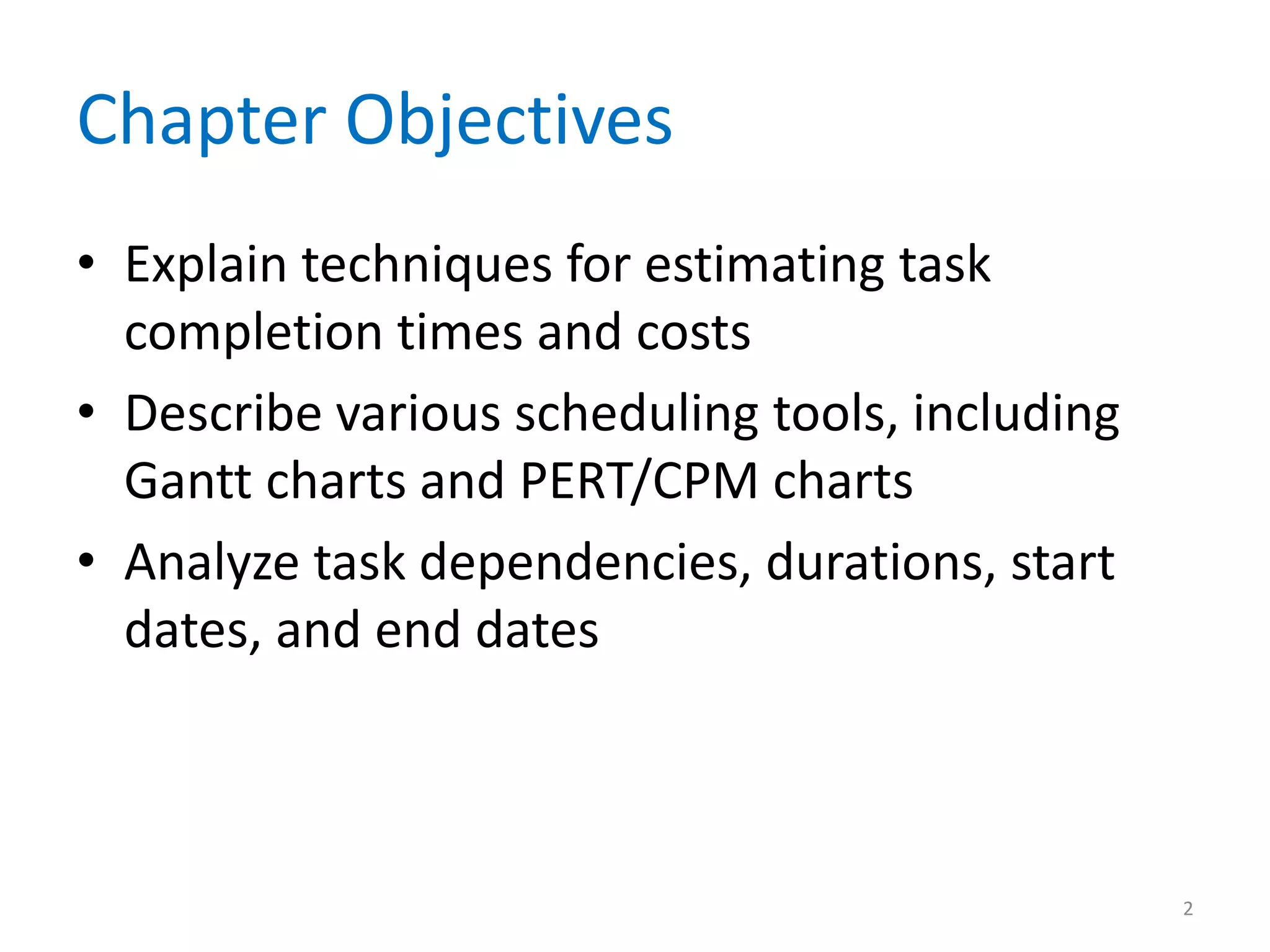 Chapter Objectives

• Explain techniques for estimating task completion times and costs
• Describe various scheduling tools, including Gantt charts and PERT/CPM charts
• Analyze task dependencies, durations, start dates, and end dates

2